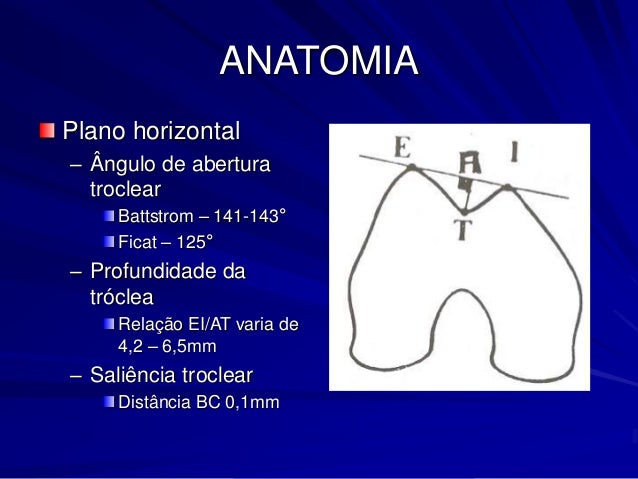 ANATOMIA

Plano horizontal
– Ângulo de abertura troclear
Battstrom – 141-143°
Ficat – 125°
– Profundidade da tróclea
Relação EI/AT varia de 4,2 – 6,5mm
– Saliência troclear
Distância BC 0,1mm

E A I
T